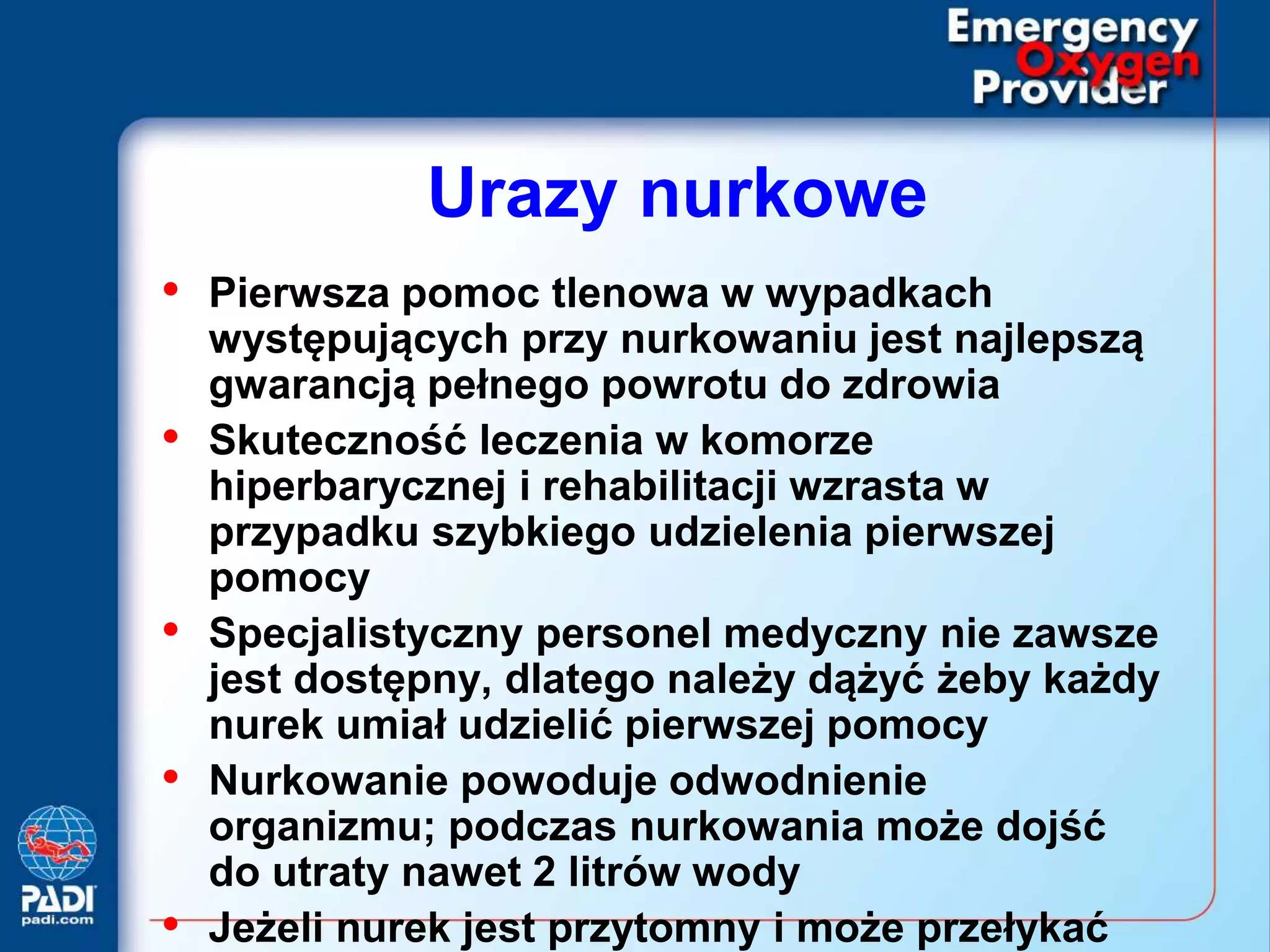 Emergency Oxygen Provider

Urazy nurkowe

• Pierwsza pomoc tlenowa w wypadkach występujących przy nurkowaniu jest najlepszą gwarancją pełnego powrotu do zdrowia
• Skuteczność leczenia w komorze hiperbarycznej i rehabilitacji wzrasta w przypadku szybkiego udzielenia pierwszej pomocy
• Specjalistyczny personel medyczny nie zawsze jest dostępny, dlatego należy dążyć żeby każdy nurek umiał udzielić pierwszej pomocy
• Nurkowanie powoduje odwodnienie organizmu; podczas nurkowania może dojść do utraty nawet 2 litrów wody
• Jeżeli nurek jest przytomny i może przełykać

PADI
padi.com